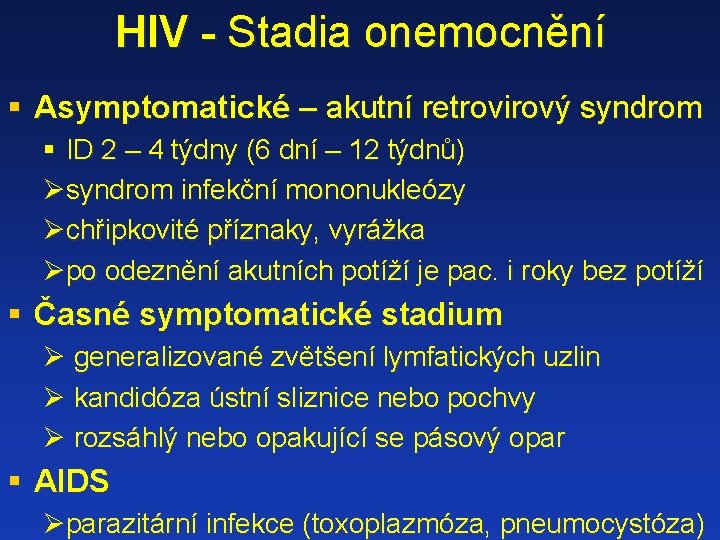 HIV - Stadia onemocnění

▪ Asymptomatické – akutní retrovirový syndrom
▪ ID 2 – 4 týdny (6 dní – 12 týdnů)
➢syndrom infekční mononukleózy
➢chřipkovité příznaky, vyrážka
➢po odeznění akutních potíží je pac. i roky bez potíží

▪ Časné symptomatické stadium
➢ generalizované zvětšení lymfatických uzlin
➢ kandidóza ústní sliznice nebo pochvy
➢ rozsáhlý nebo opakující se pásový opar

▪ AIDS
➢parazitární infekce (toxoplazmóza, pneumocystóza)